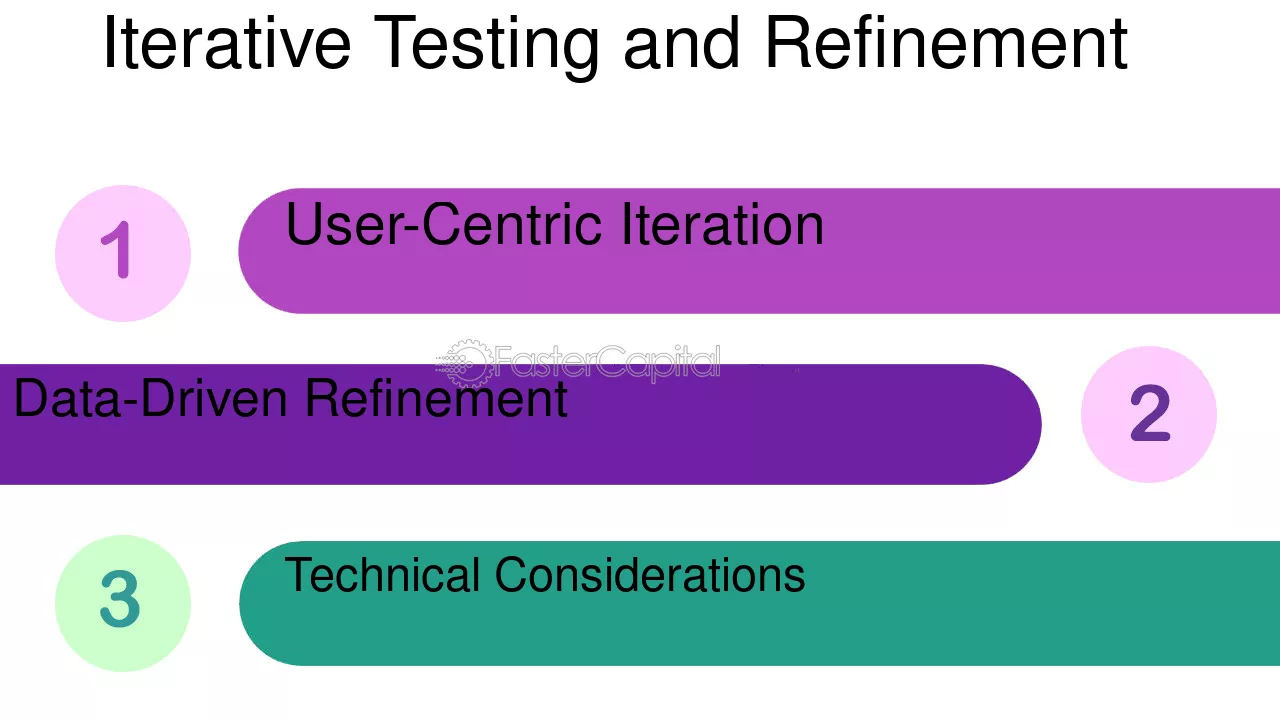 Iterative Testing and Refinement

1

User-Centric Iteration

Data-Driven Refinement

2

3

Technical Considerations

FasterCapital